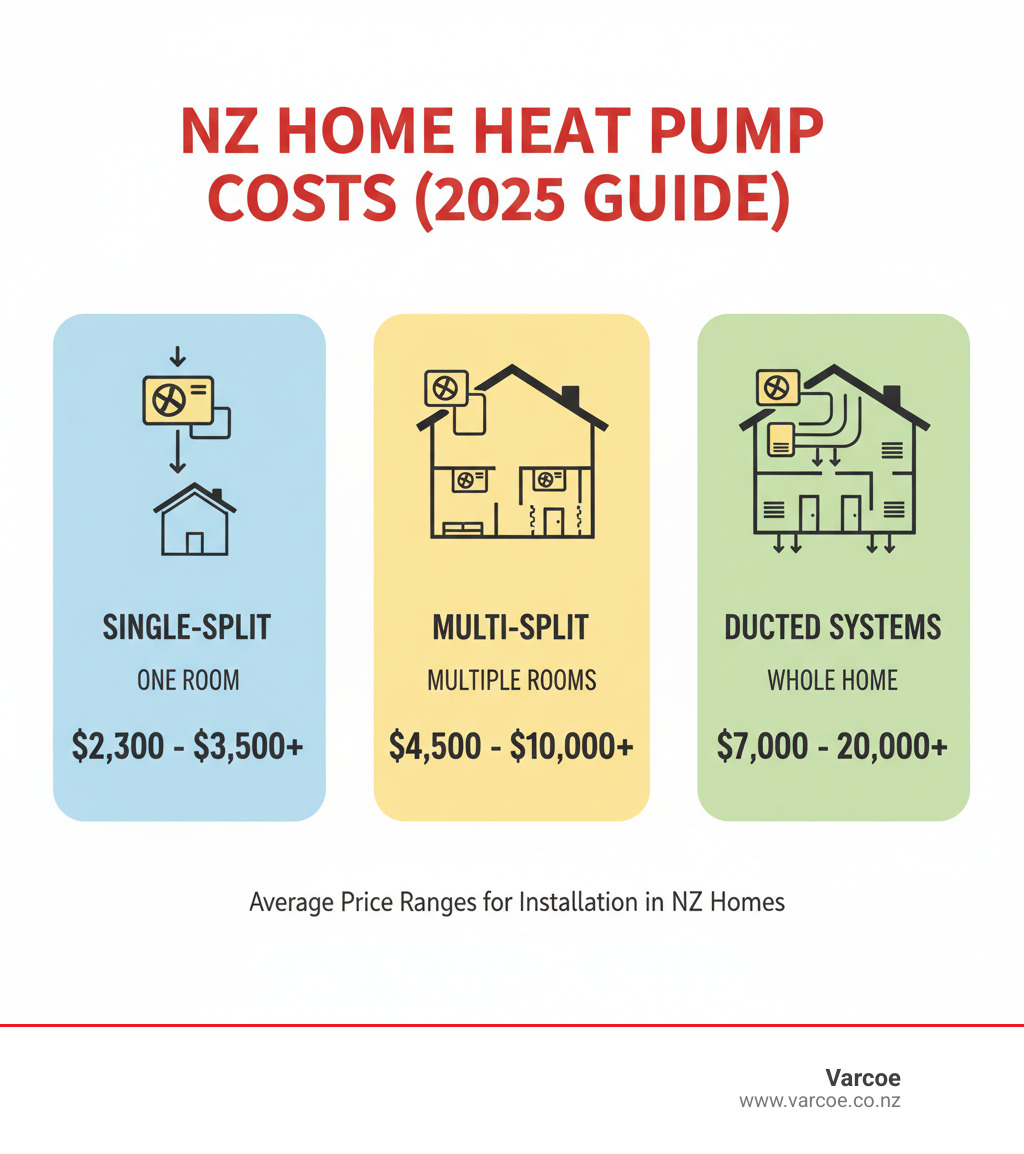 NZ HOME HEAT PUMP COSTS (2025 GUIDE)

SINGLE-SPLIT

ONE ROOM

\$2,300 - \$3,500+

MULTI-SPLIT

MULTIPLE ROOMS

\$4,500 - \$10,000+

DUCTED SYSTEMS

WHOLE HOME

\$7,000 - 20,000+

Average Price Ranges for Installation in NZ Homes

Varcoe
www.varcoe.co.nz